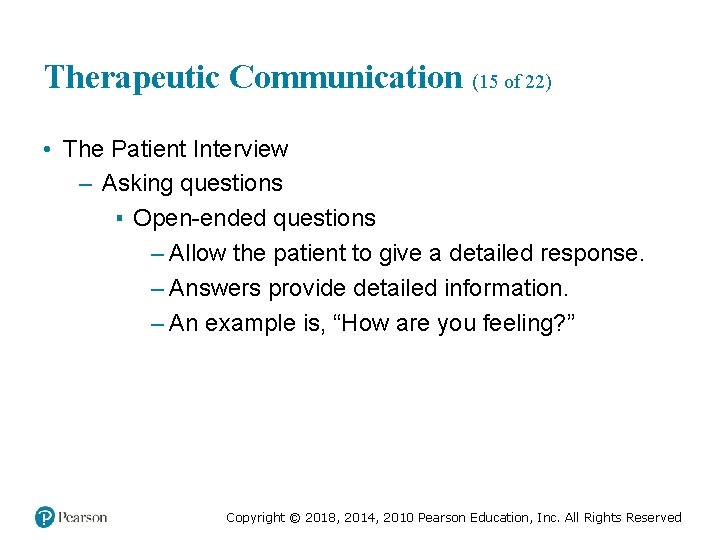 Therapeutic Communication (15 of 22)

• The Patient Interview
  – Asking questions
    ▪ Open-ended questions
      – Allow the patient to give a detailed response.
      – Answers provide detailed information.
      – An example is, “How are you feeling?”

Pearson

Copyright © 2018, 2014, 2010 Pearson Education, Inc. All Rights Reserved